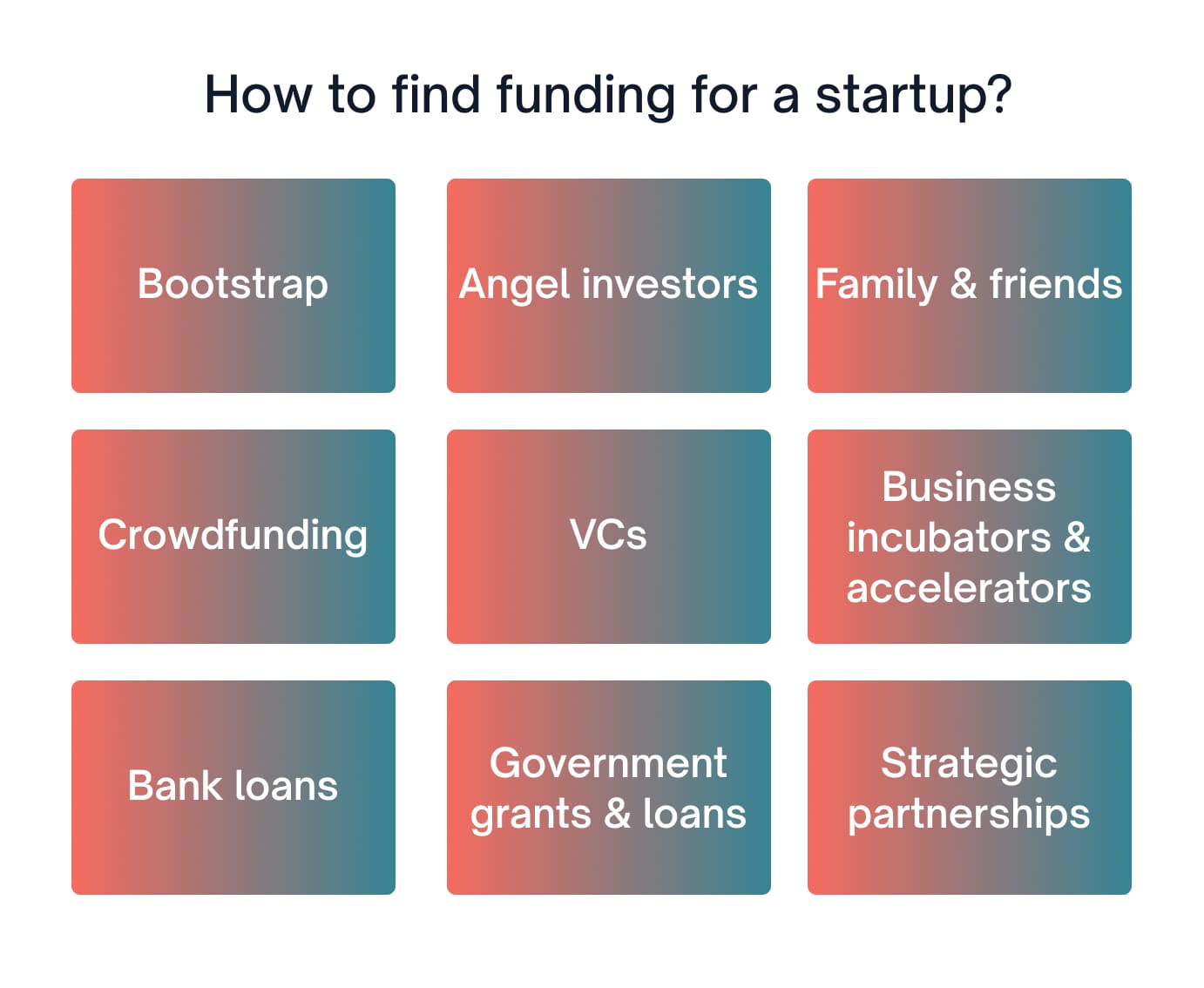 How to find funding for a startup?

Bootstrap

Angel investors

Family & friends

Crowdfunding

VCs

Business incubators & accelerators

Bank loans

Government grants & loans

Strategic partnerships